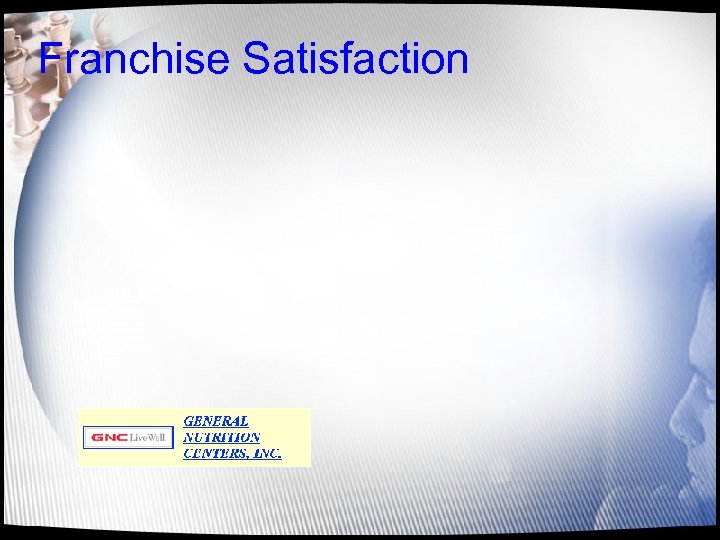 Franchise Satisfaction

GNC LiveWell

GENERAL NUTRITION CENTERS, INC.